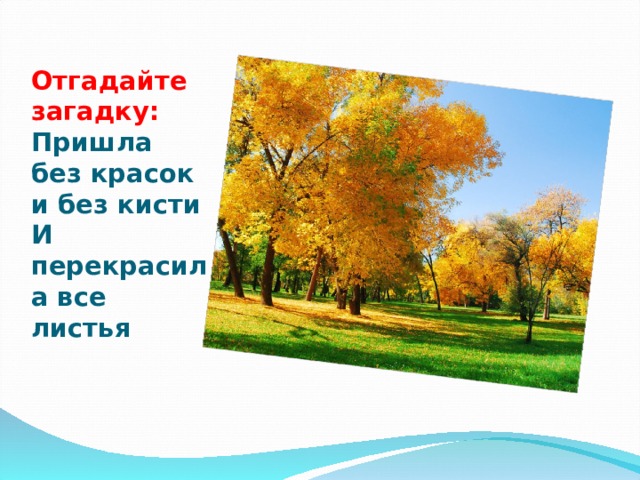 Отгадайте загадку:
Пришла без красок и без кисти
И перекрасила все листья